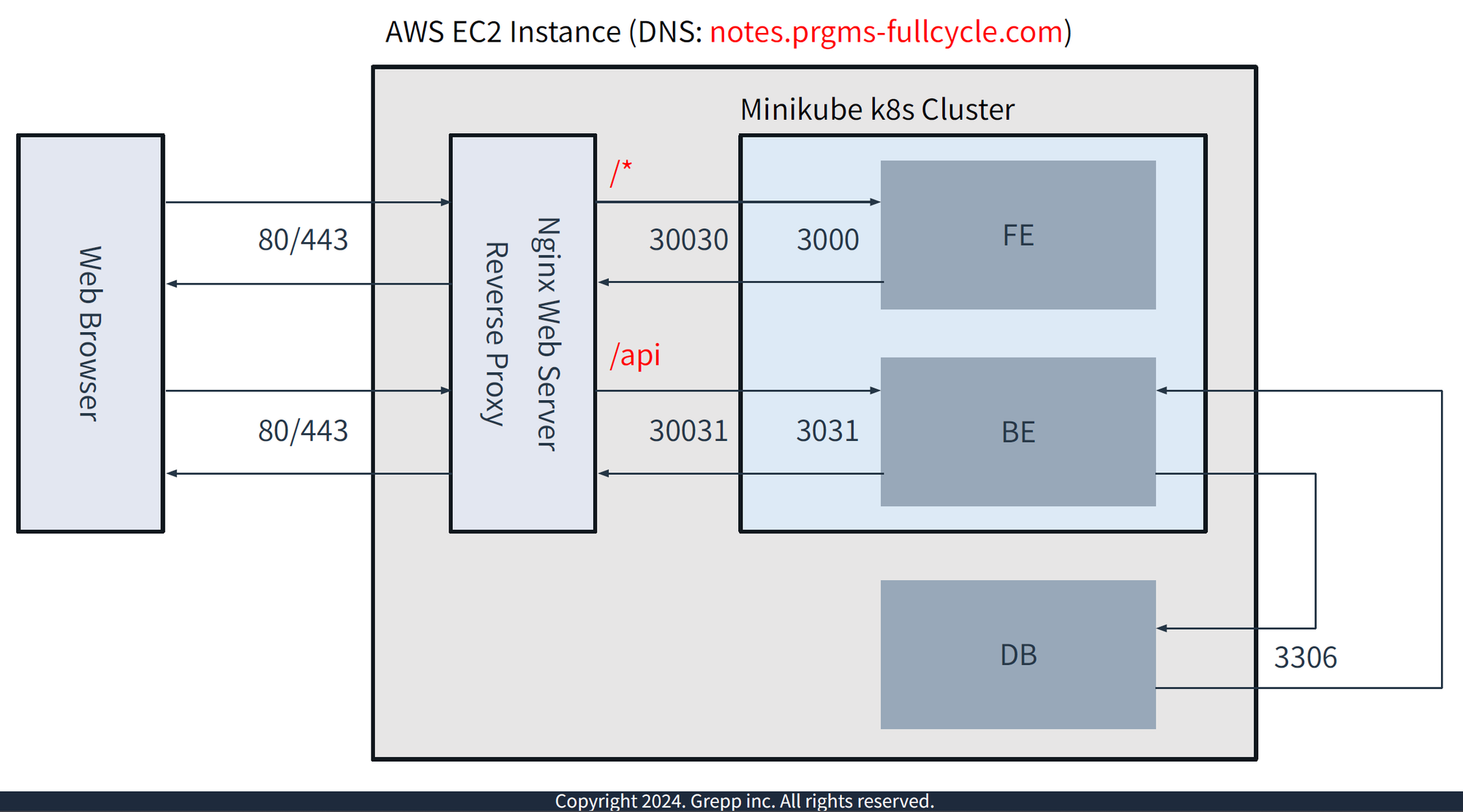 AWS EC2 Instance (DNS: notes.prgms-fullcycle.com)

Minikube k8s Cluster

Web Browser

80/443

80/443

Nginx Web Server
Reverse Proxy

/*

30030

3000

FE

/api

30031

3031

BE

DB

3306

Copyright 2024. Grepp inc. All rights reserved.